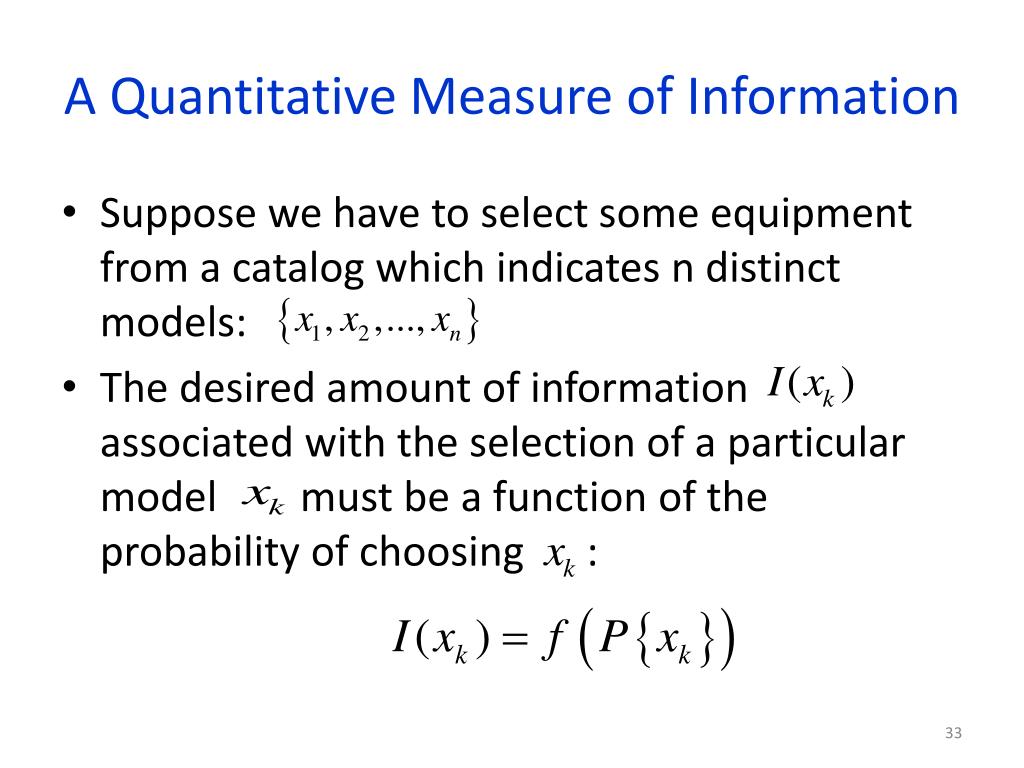 A Quantitative Measure of Information

• Suppose we have to select some equipment from a catalog which indicates n distinct models: $\{x_1, x_2, ..., x_n\}$

• The desired amount of information $I(x_k)$ associated with the selection of a particular model $x_k$ must be a function of the probability of choosing $x_k$ :

$I(x_k) = f\left(P\{x_k\}\right)$

33